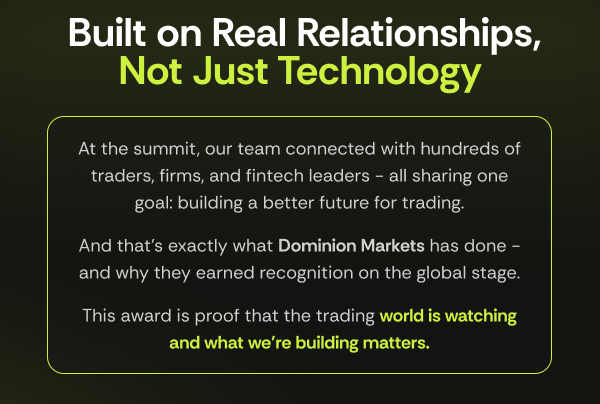 Built on Real Relationships, Not Just Technology

At the summit, our team connected with hundreds of traders, firms, and fintech leaders - all sharing one goal: building a better future for trading.

And that's exactly what Dominion Markets has done - and why they earned recognition on the global stage.

This award is proof that the trading world is watching and what we're building matters.